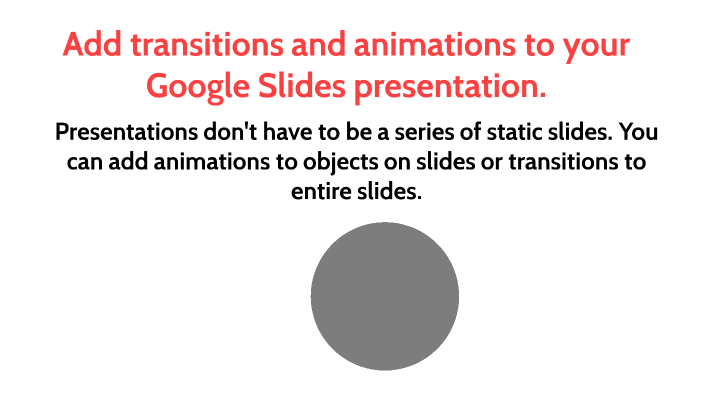 Add transitions and animations to your Google Slides presentation.

Presentations don't have to be a series of static slides. You can add animations to objects on slides or transitions to entire slides.